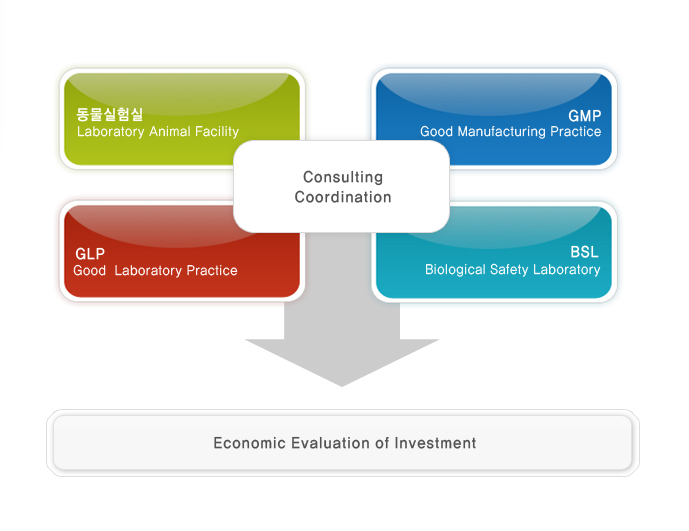 동물실험실
Laboratory Animal Facility

GMP
Good Manufacturing Practice

Consulting
Coordination

GLP
Good Laboratory Practice

BSL
Biological Safety Laboratory

Economic Evaluation of Investment